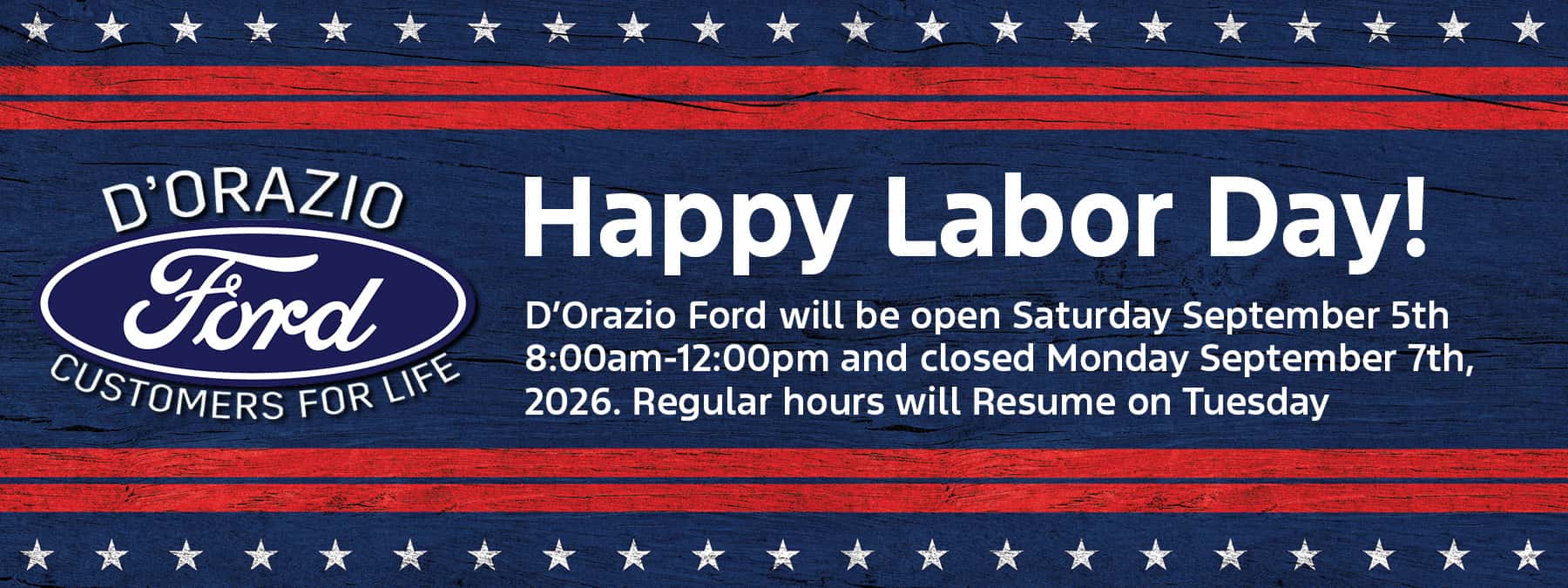 D'ORAZIO
Ford
CUSTOMERS FOR LIFE

Happy Labor Day!

D'Orazio Ford will be open Saturday September 5th 8:00am-12:00pm and closed Monday September 7th, 2026. Regular hours will Resume on Tuesday